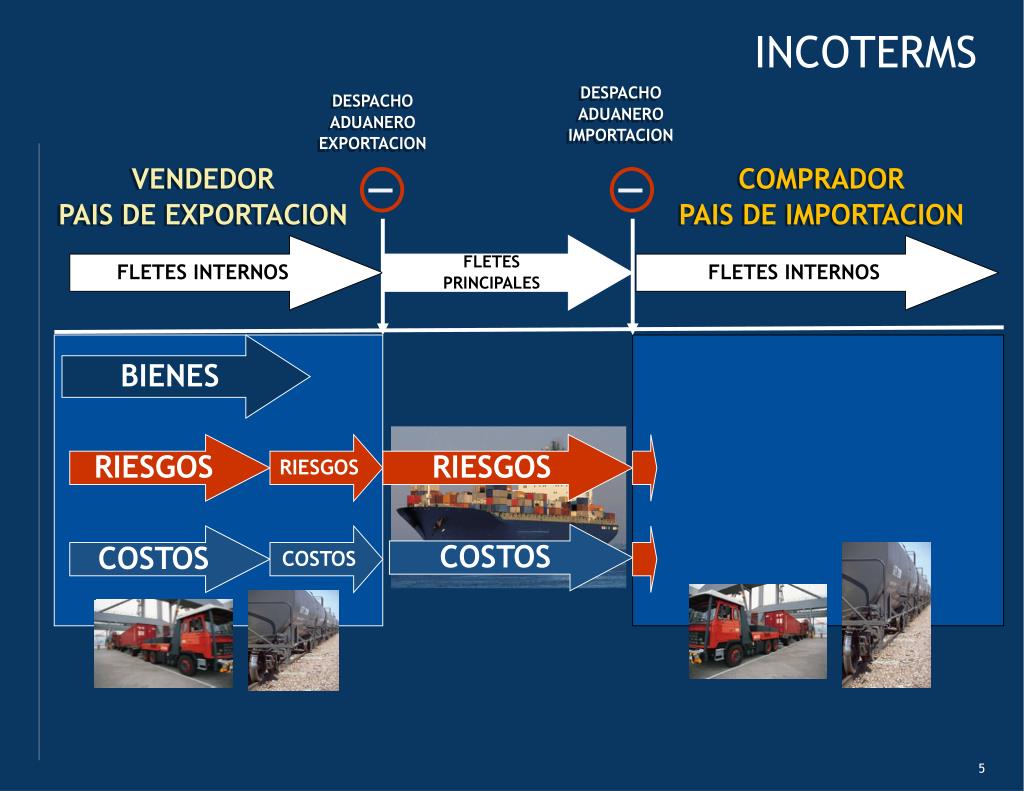 INCOTERMS

DESPACHO ADUANERO EXPORTACION

DESPACHO ADUANERO IMPORTACION

VENDEDOR
PAIS DE EXPORTACION

COMPRADOR
PAIS DE IMPORTACION

FLETES INTERNOS

FLETES PRINCIPALES

FLETES INTERNOS

BIENES

RIESGOS

RIESGOS

RIESGOS

COSTOS

COSTOS

COSTOS

5